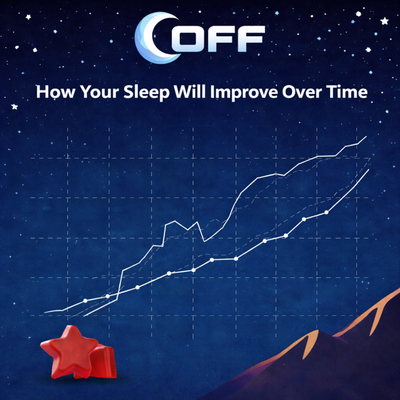 OFF

How Your Sleep Will Improve Over Time